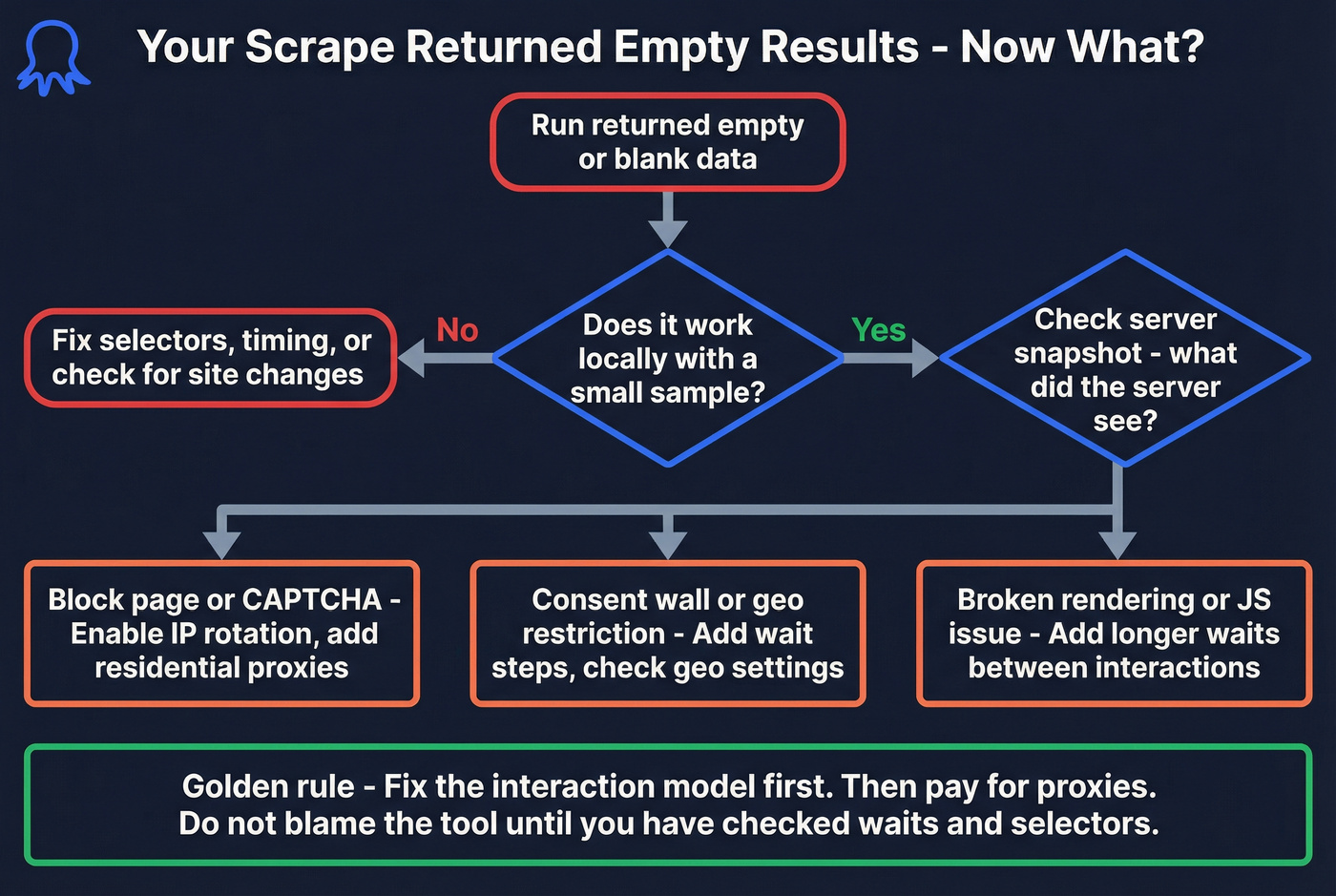 Your Scrape Returned Empty Results - Now What?

Run returned empty or blank data

Does it work locally with a small sample?

No

Fix selectors, timing, or check for site changes

Yes

Check server snapshot - what did the server see?

Block page or CAPTCHA - Enable IP rotation, add residential proxies

Consent wall or geo restriction - Add wait steps, check geo settings

Broken rendering or JS issue - Add longer waits between interactions

Golden rule - Fix the interaction model first. Then pay for proxies.
Do not blame the tool until you have checked waits and selectors.